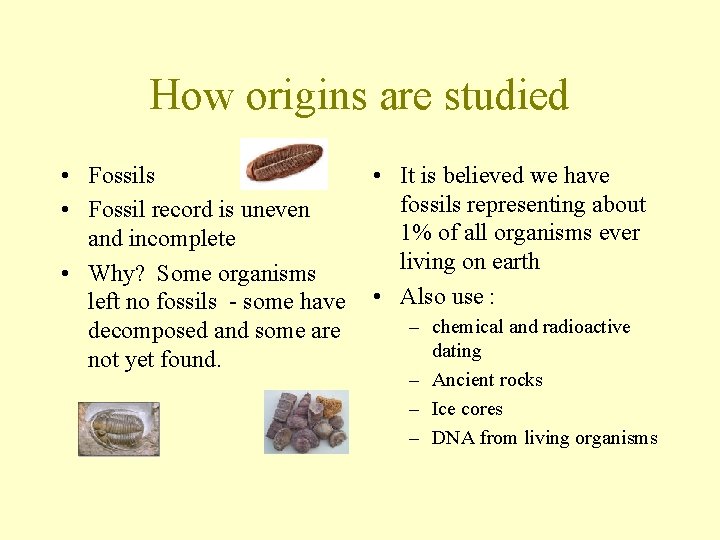 How origins are studied

• Fossils
• Fossil record is uneven and incomplete
• Why? Some organisms left no fossils - some have decomposed and some are not yet found.

• It is believed we have fossils representing about 1% of all organisms ever living on earth
• Also use :
  – chemical and radioactive dating
  – Ancient rocks
  – Ice cores
  – DNA from living organisms